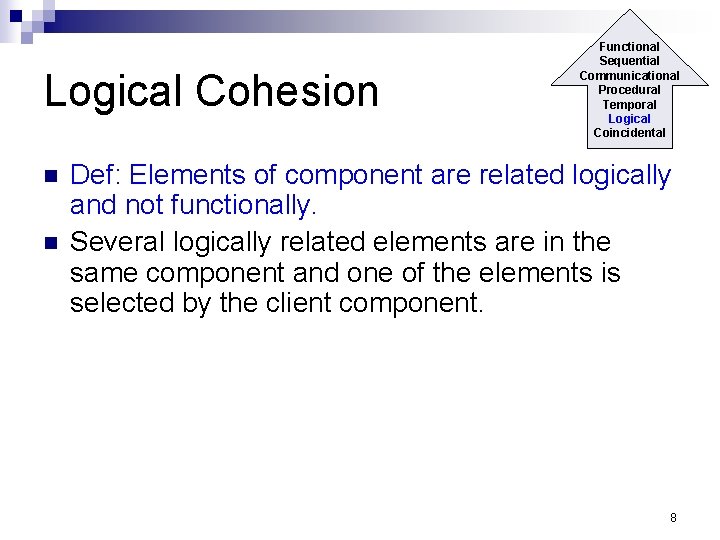 Logical Cohesion

Functional
Sequential
Communicational
Procedural
Temporal
Logical
Coincidental

- Def: Elements of component are related logically and not functionally.
- Several logically related elements are in the same component and one of the elements is selected by the client component.

8